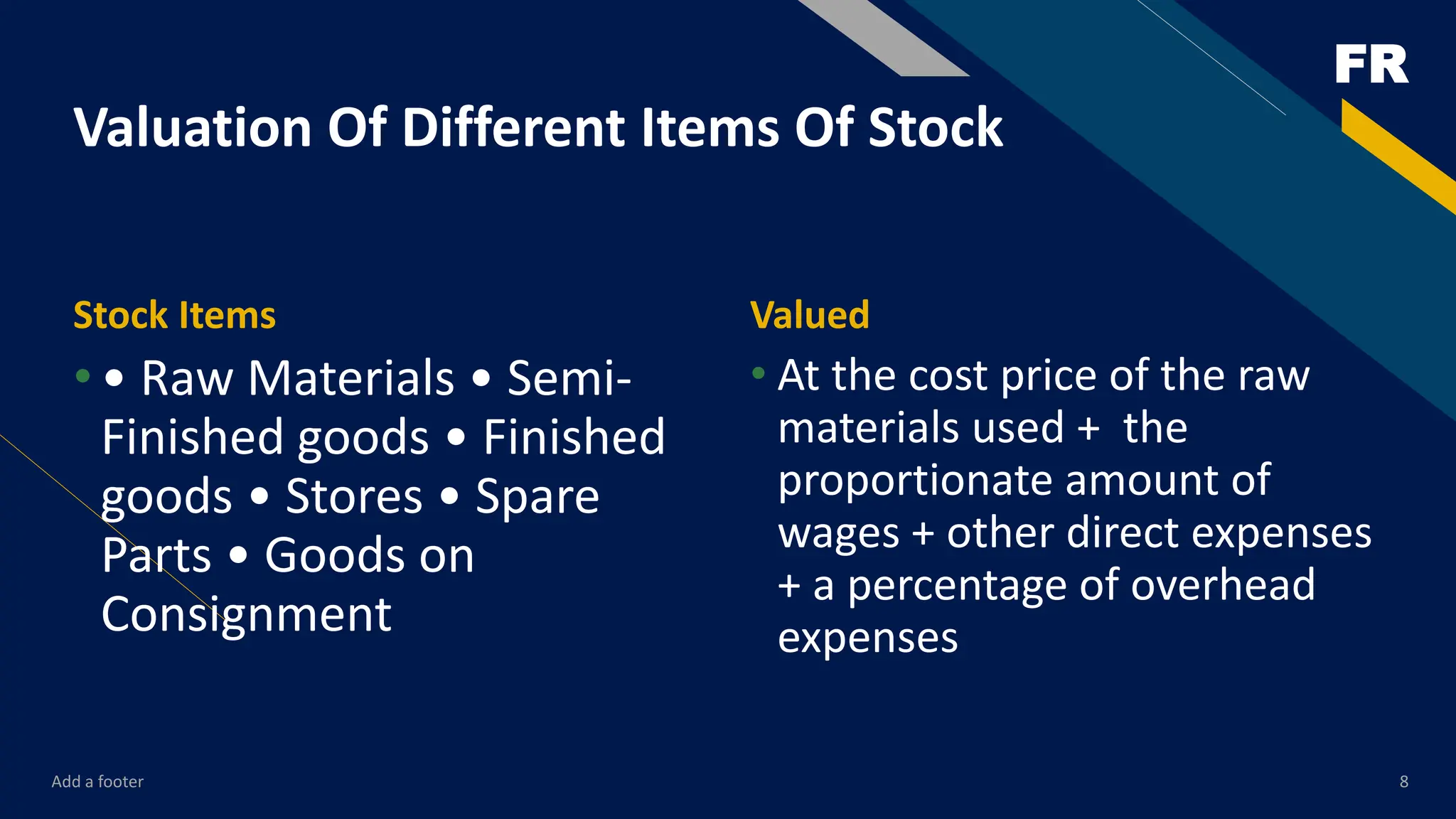 FR

Valuation Of Different Items Of Stock

Stock Items

• • Raw Materials • Semi-Finished goods • Finished goods • Stores • Spare Parts • Goods on Consignment

Valued

• At the cost price of the raw materials used + the proportionate amount of wages + other direct expenses + a percentage of overhead expenses

Add a footer

8